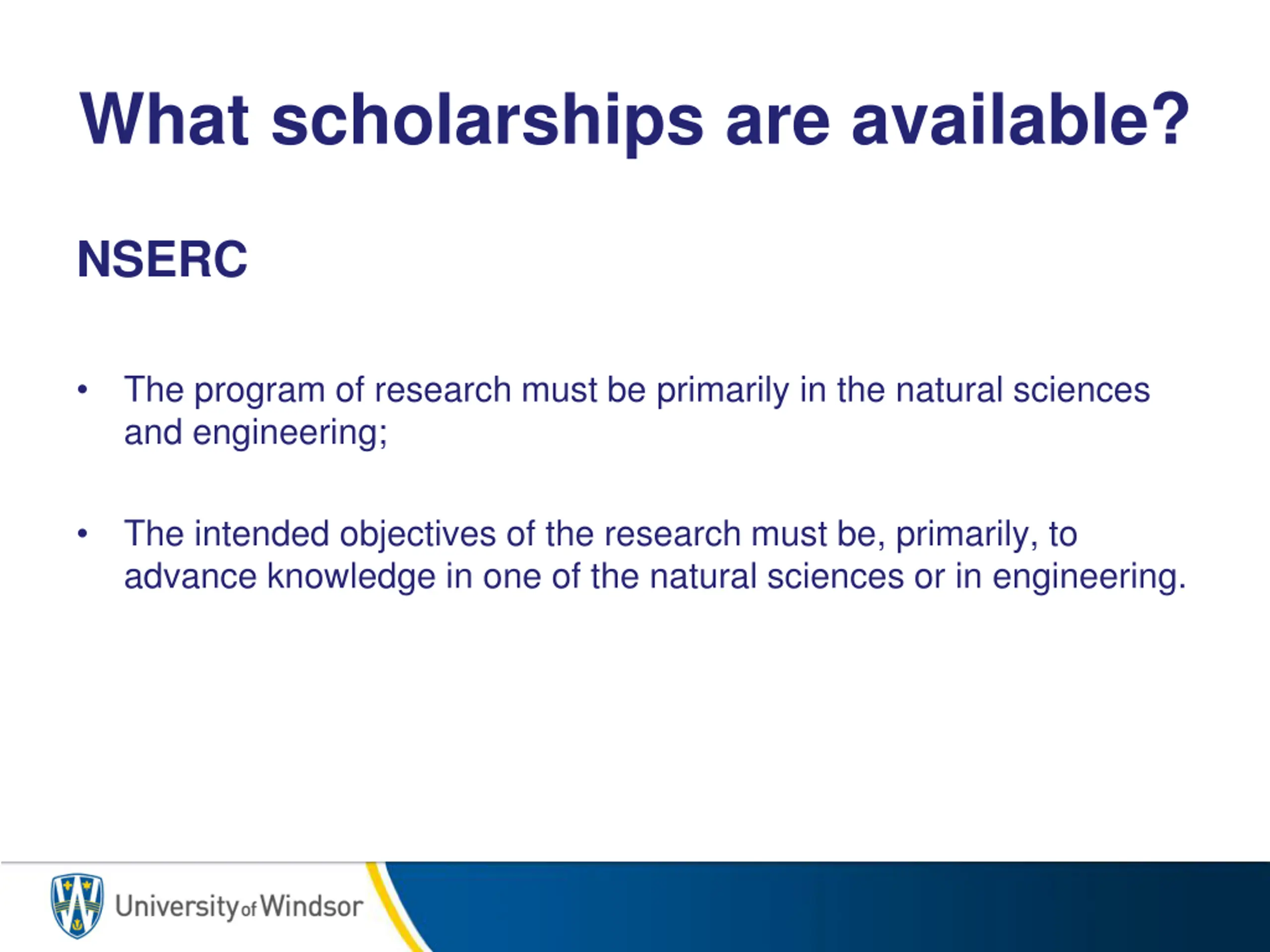 What scholarships are available?

NSERC

• The program of research must be primarily in the natural sciences and engineering;

• The intended objectives of the research must be, primarily, to advance knowledge in one of the natural sciences or in engineering.

University of Windsor